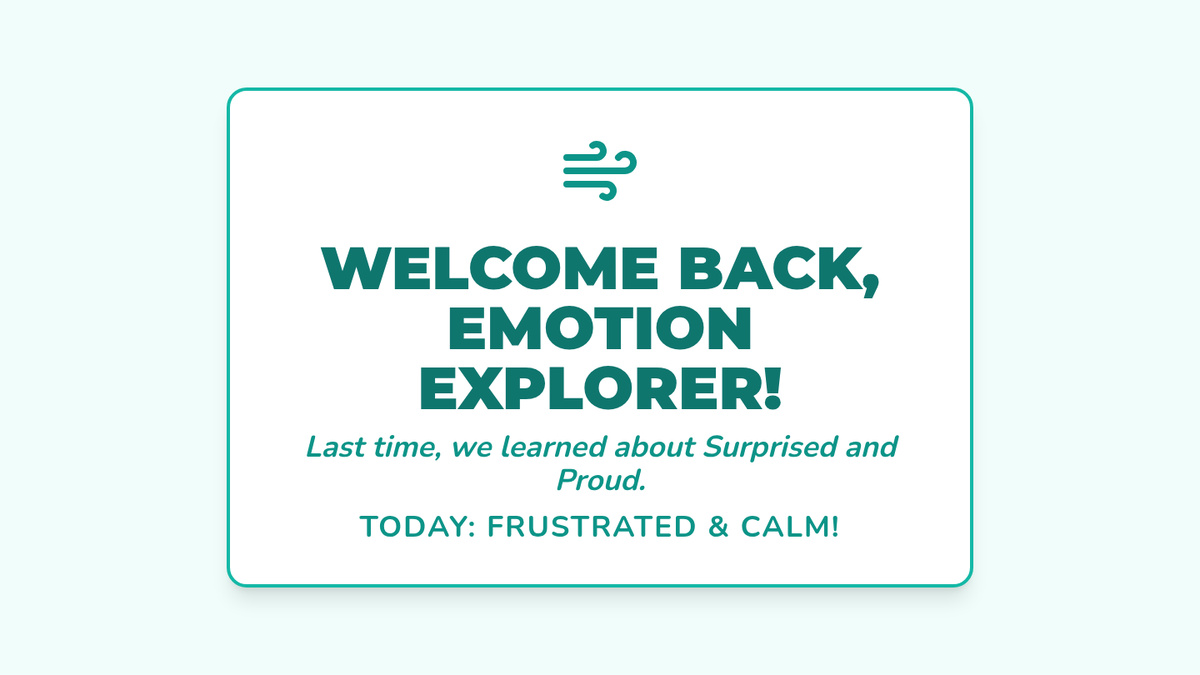 WELCOME BACK, EMOTION EXPLORER!

Last time, we learned about Surprised and Proud.

TODAY: FRUSTRATED & CALM!